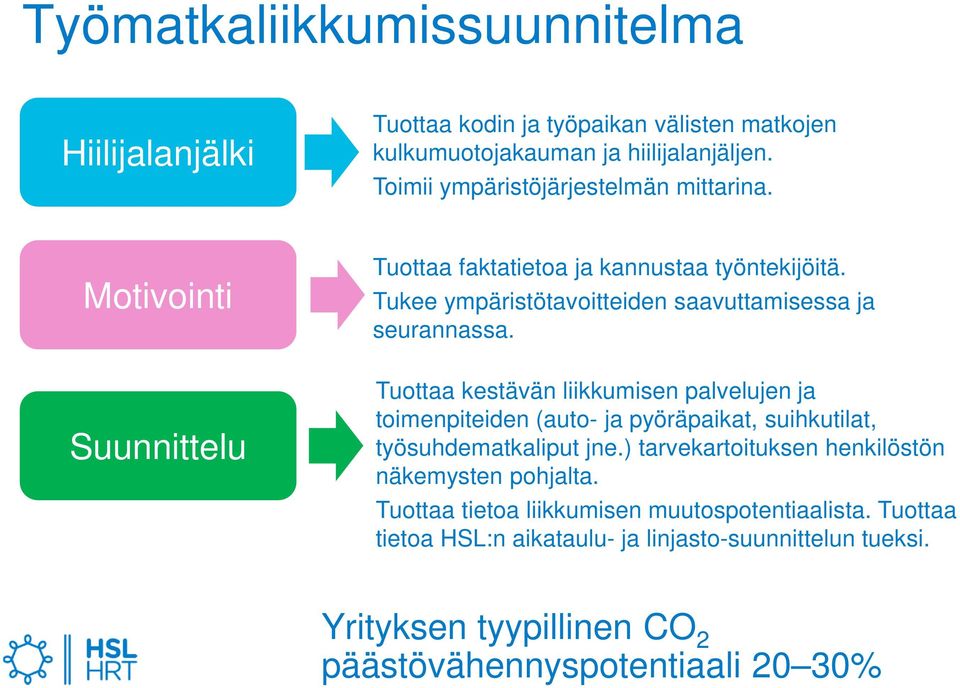 Työmatkaliikkumissuunnitelma

Hiilijalanjälki

Tuottaa kodin ja työpaikan välisten matkojen kulkumuotojakauman ja hiilijalanjäljen.

Toimii ympäristöjärjestelmän mittarina.

Motivointi

Tuottaa faktatietoa ja kannustaa työntekijöitä.

Tukee ympäristötavoitteiden saavuttamisessa ja seurannassa.

Suunnittelu

Tuottaa kestävän liikkumisen palvelujen ja toimenpiteiden (auto- ja pyöräpaikat, suihkutilat, työsuhdematkaliput jne.) tarvekartoituksen henkilöstön näkemysten pohjalta.

Tuottaa tietoa liikkumisen muutospotentiaalista. Tuottaa tietoa HSL:n aikataulu- ja linjasto-suunnittelun tueksi.

HSL
HRT

Yrityksen tyypillinen $CO_2$ päästövähennyspotentiaali 20–30%